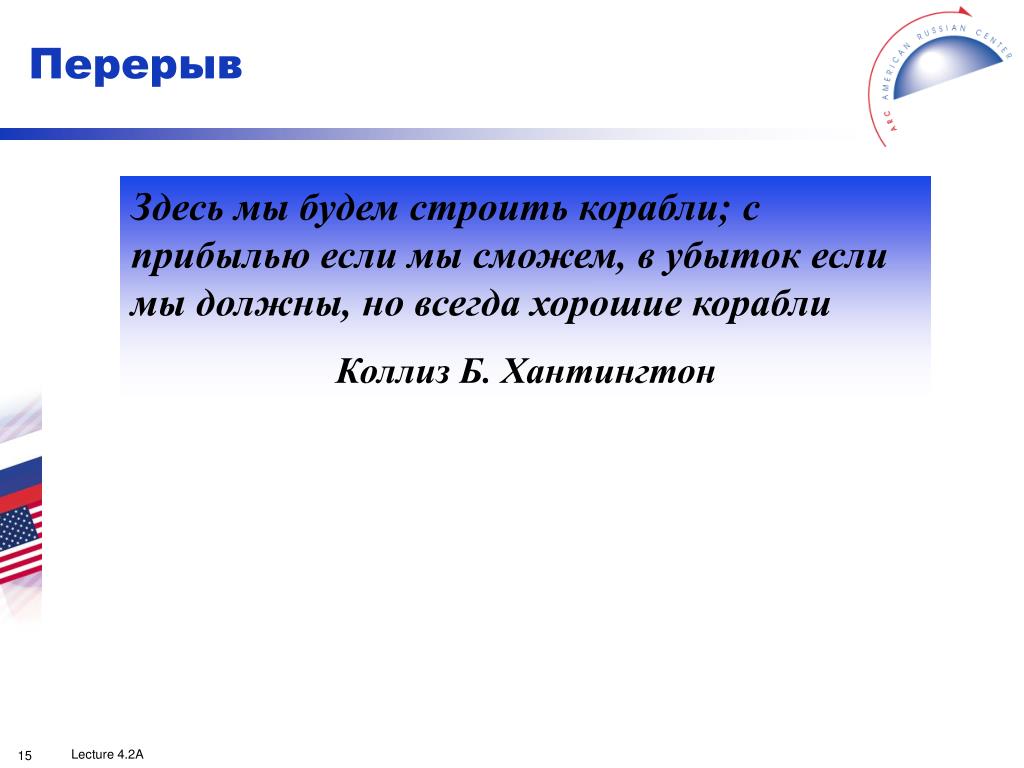 Перерыв

ARC AMERICAN RUSSIAN CENTER

Здесь мы будем строить корабли; с прибылью если мы сможем, в убыток если мы должны, но всегда хорошие корабли

Коллиз Б. Хантингтон

15

Lecture 4.2A